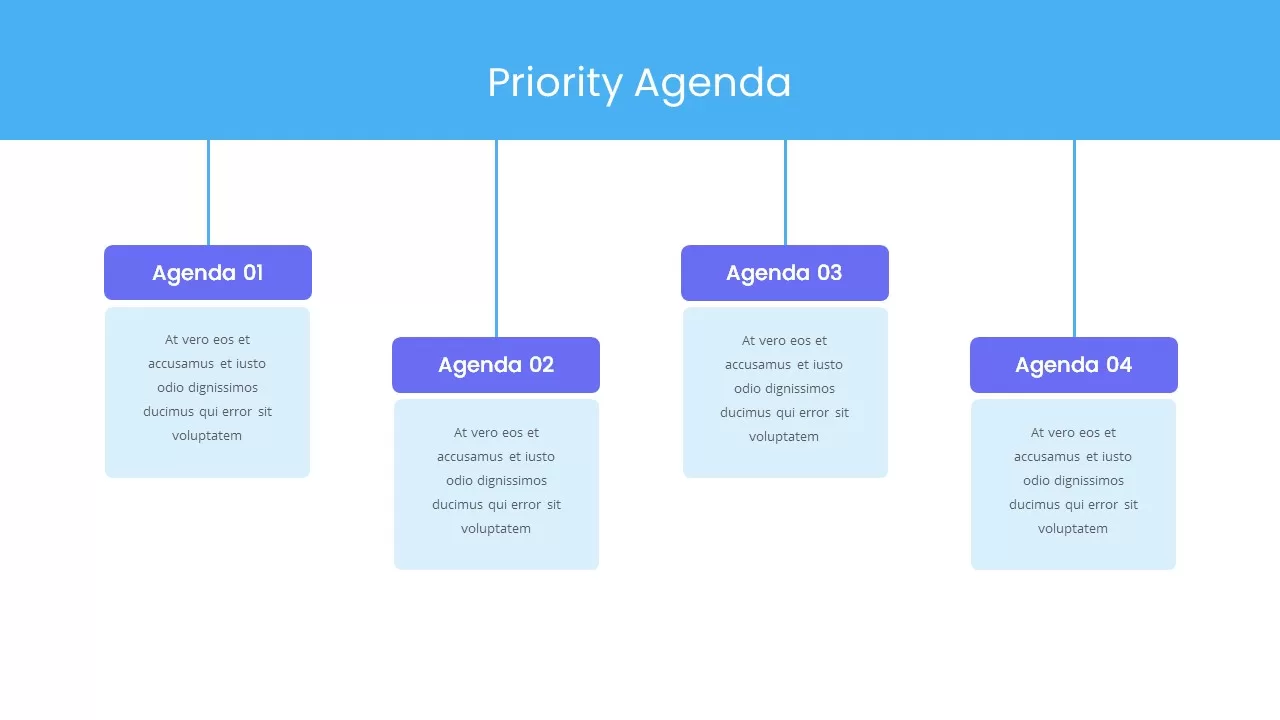 Priority Agenda

Agenda 01

At vero eos et accusamus et iusto odio dignissimos ducimus qui error sit voluptatem

Agenda 02

At vero eos et accusamus et iusto odio dignissimos ducimus qui error sit voluptatem

Agenda 03

At vero eos et accusamus et iusto odio dignissimos ducimus qui error sit voluptatem

Agenda 04

At vero eos et accusamus et iusto odio dignissimos ducimus qui error sit voluptatem